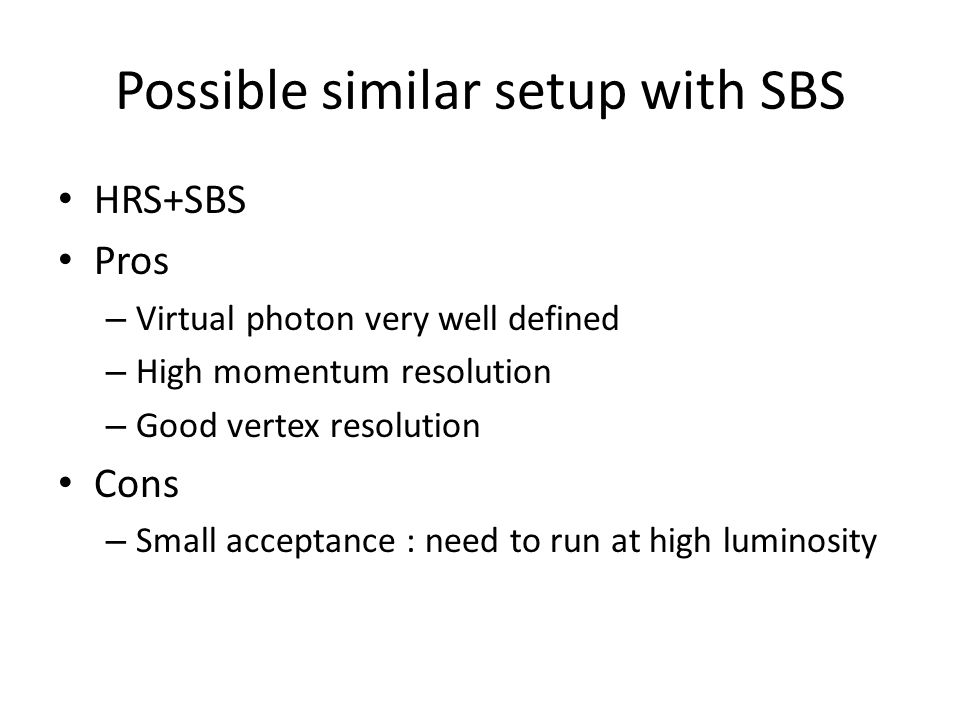 Possible similar setup with SBS

• HRS+SBS
• Pros
– Virtual photon very well defined
– High momentum resolution
– Good vertex resolution
• Cons
– Small acceptance : need to run at high luminosity